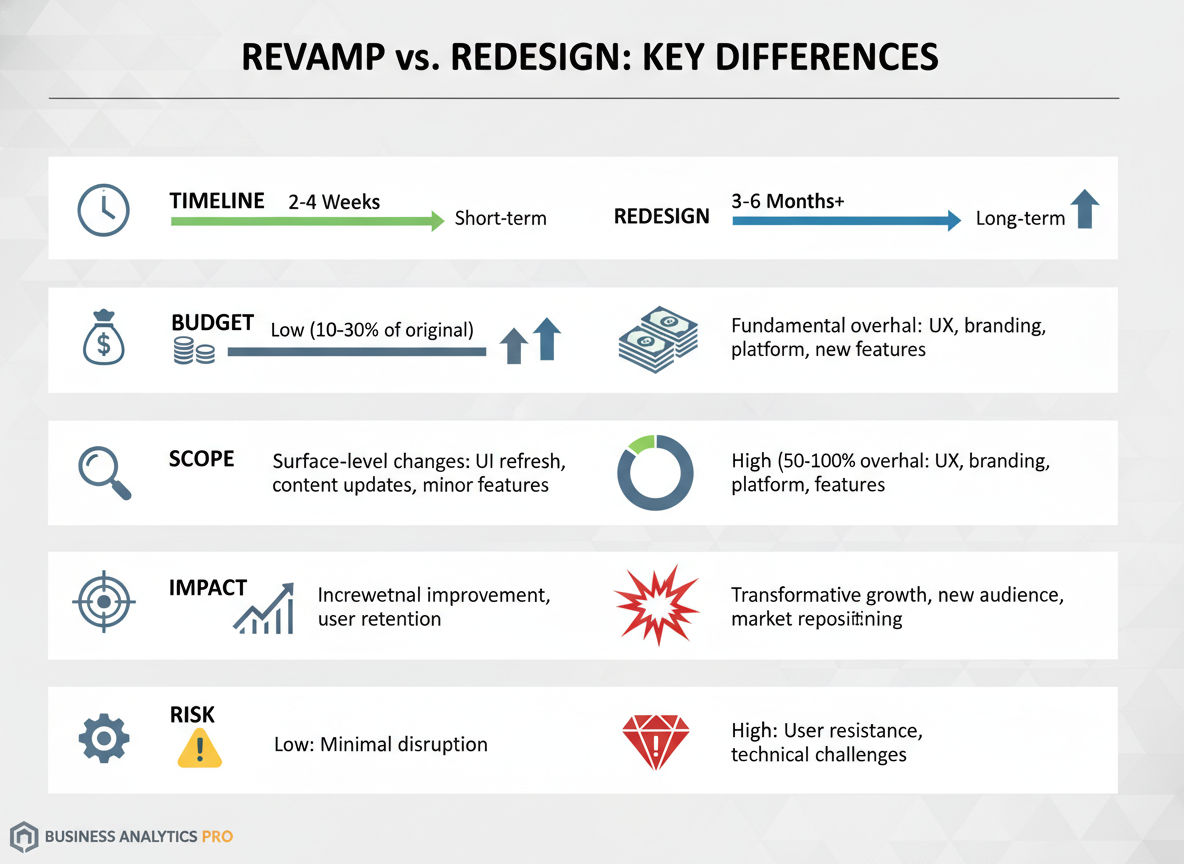 REVAMP vs. REDESIGN: KEY DIFFERENCES

TIMELINE 2-4 Weeks Short-term

REDESIGN 3-6 Months+ Long-term

BUDGET Low (10-30% of original)

Fundamental overhal: UX, branding, platform, new features

SCOPE Surface-level changes: UI refresh, content updates, minor features

High (50-100% overhal: UX, branding, platform, features

IMPACT Increwetnal improvement, user retention

Transformative growth, new audience, market repositining

RISK Low: Minimal disruption

High: User resistance, technical challenges

BUSINESS ANALYTICS PRO